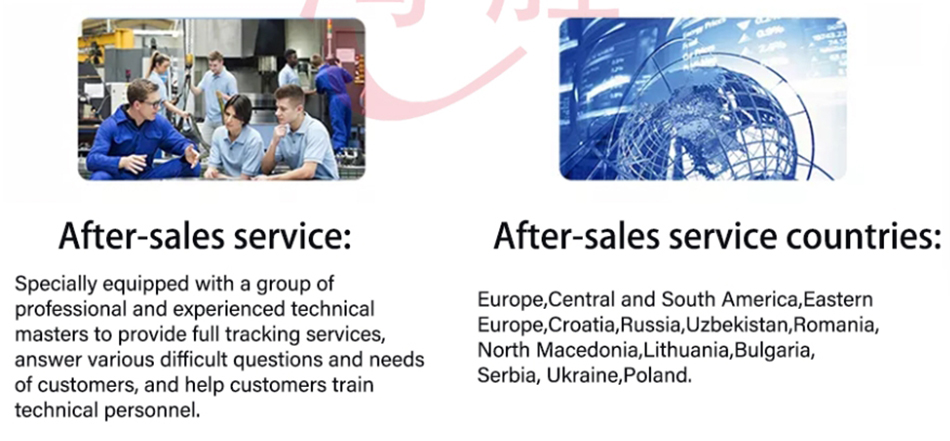 After-sales service:

Specially equipped with a group of professional and experienced technical masters to provide full tracking services, answer various difficult questions and needs of customers, and help customers train technical personnel.

After-sales service countries:

Europe,Central and South America,Eastern Europe,Croatia,Russia,Uzbekistan,Romania, North Macedonia,Lithuania,Bulgaria, Serbia, Ukraine,Poland.